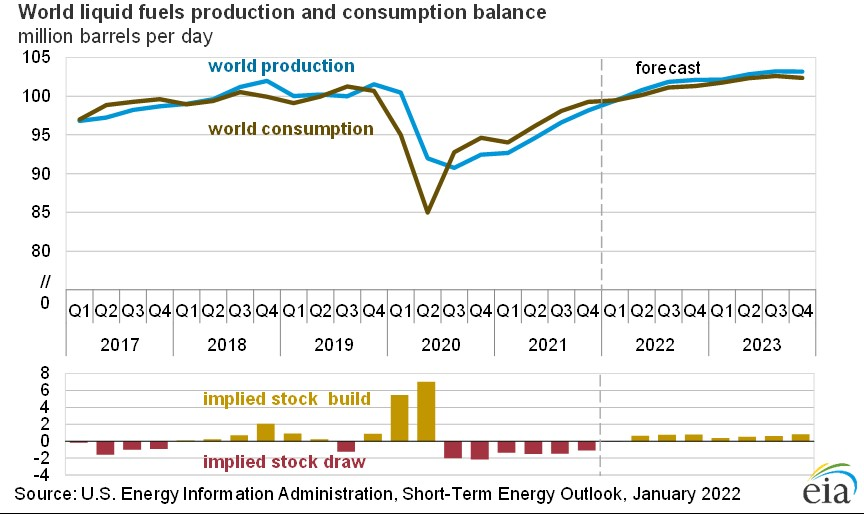 World liquid fuels production and consumption balance
million barrels per day

105
100
95
90
85
80
//
0

world production
world consumption
forecast

Q1 Q2 Q3 Q4 Q1 Q2 Q3 Q4 Q1 Q2 Q3 Q4 Q1 Q2 Q3 Q4 Q1 Q2 Q3 Q4 Q1 Q2 Q3 Q4 Q1 Q2 Q3 Q4
2017 2018 2019 2020 2021 2022 2023

8
6
4
2
0
-2
-4

implied stock build
implied stock draw

Source: U.S. Energy Information Administration, Short-Term Energy Outlook, January 2022

eia